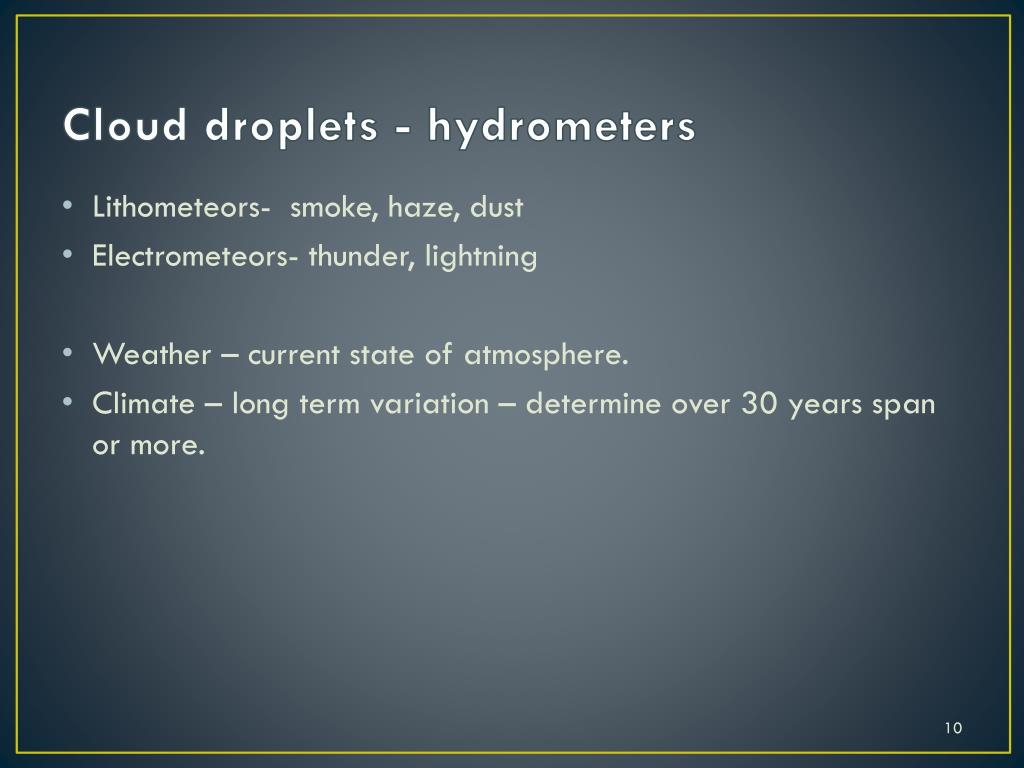 Cloud droplets - hydrometers

• Lithometeors- smoke, haze, dust
• Electrometeors- thunder, lightning

• Weather – current state of atmosphere.
• Climate – long term variation – determine over 30 years span or more.

10